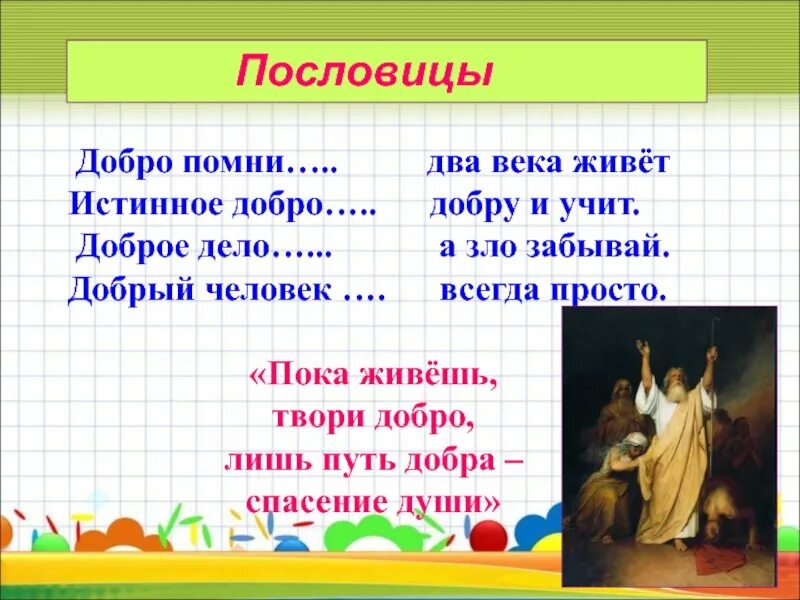 Пословицы

Добро помни…..
Истинное добро…..
Доброе дело…...
Добрый человек ….

два века живёт
добру и учит.
а зло забывай.
всегда просто.

«Пока живёшь, твори добро, лишь путь добра – спасение души»